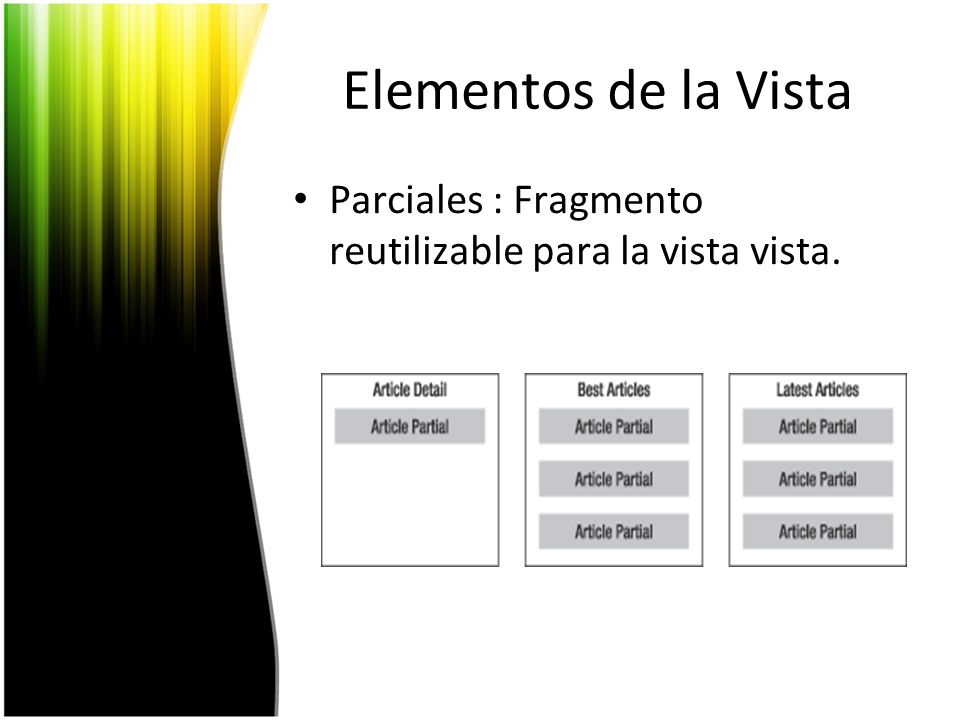 Elementos de la Vista

• Parciales : Fragmento reutilizable para la vista vista.

Article Detail
Article Partial

Best Articles
Article Partial
Article Partial
Article Partial

Latest Articles
Article Partial
Article Partial
Article Partial